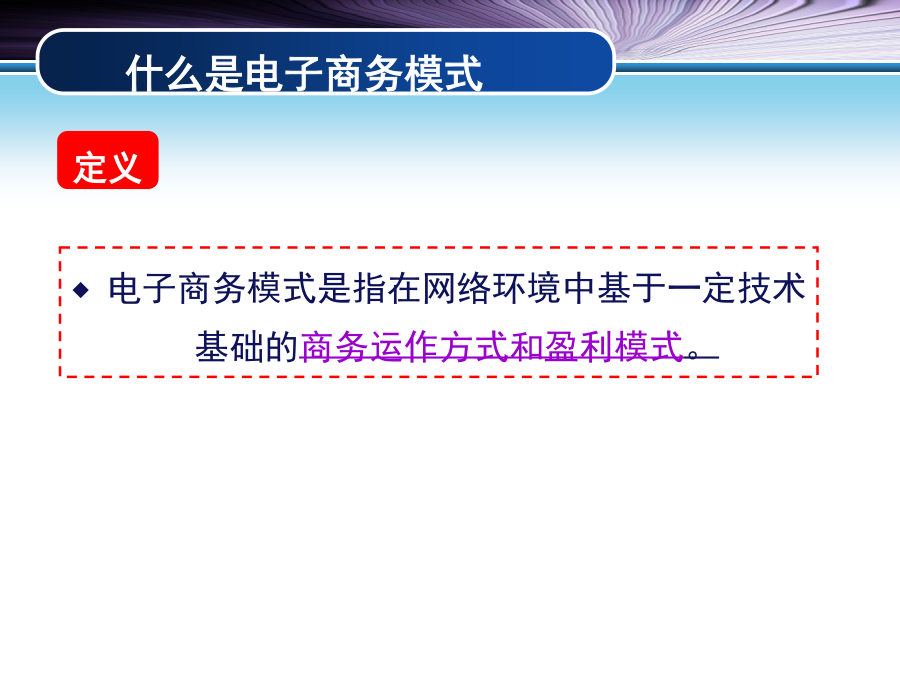 什么是电子商务模式

定义

◆ 电子商务模式是指在网络环境中基于一定技术基础的商务运作方式和盈利模式。